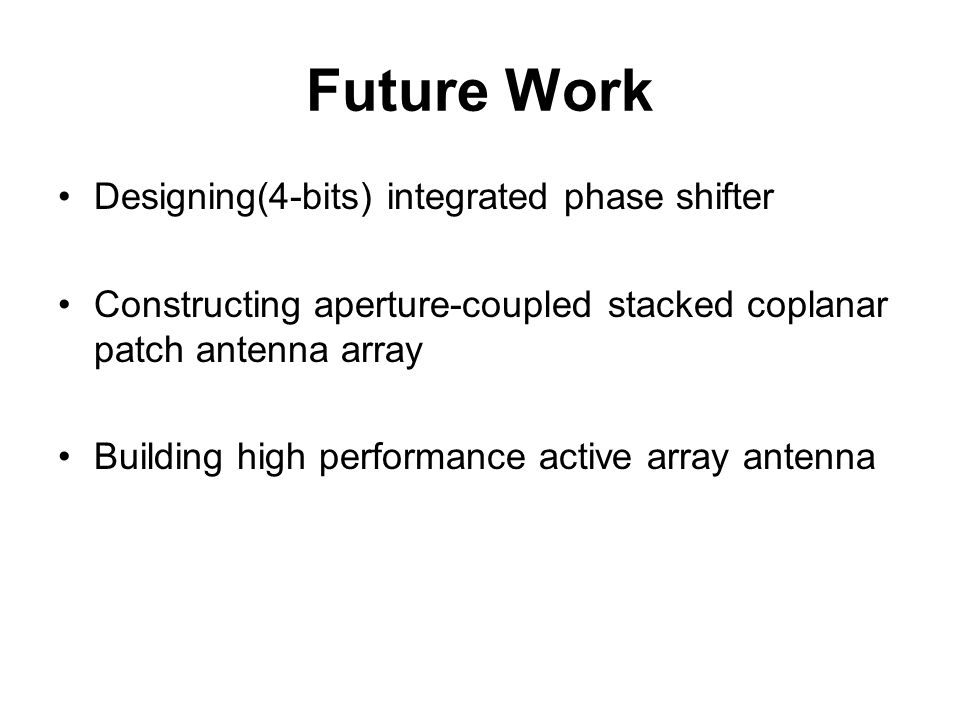 Future Work

• Designing(4-bits) integrated phase shifter

• Constructing aperture-coupled stacked coplanar patch antenna array

• Building high performance active array antenna